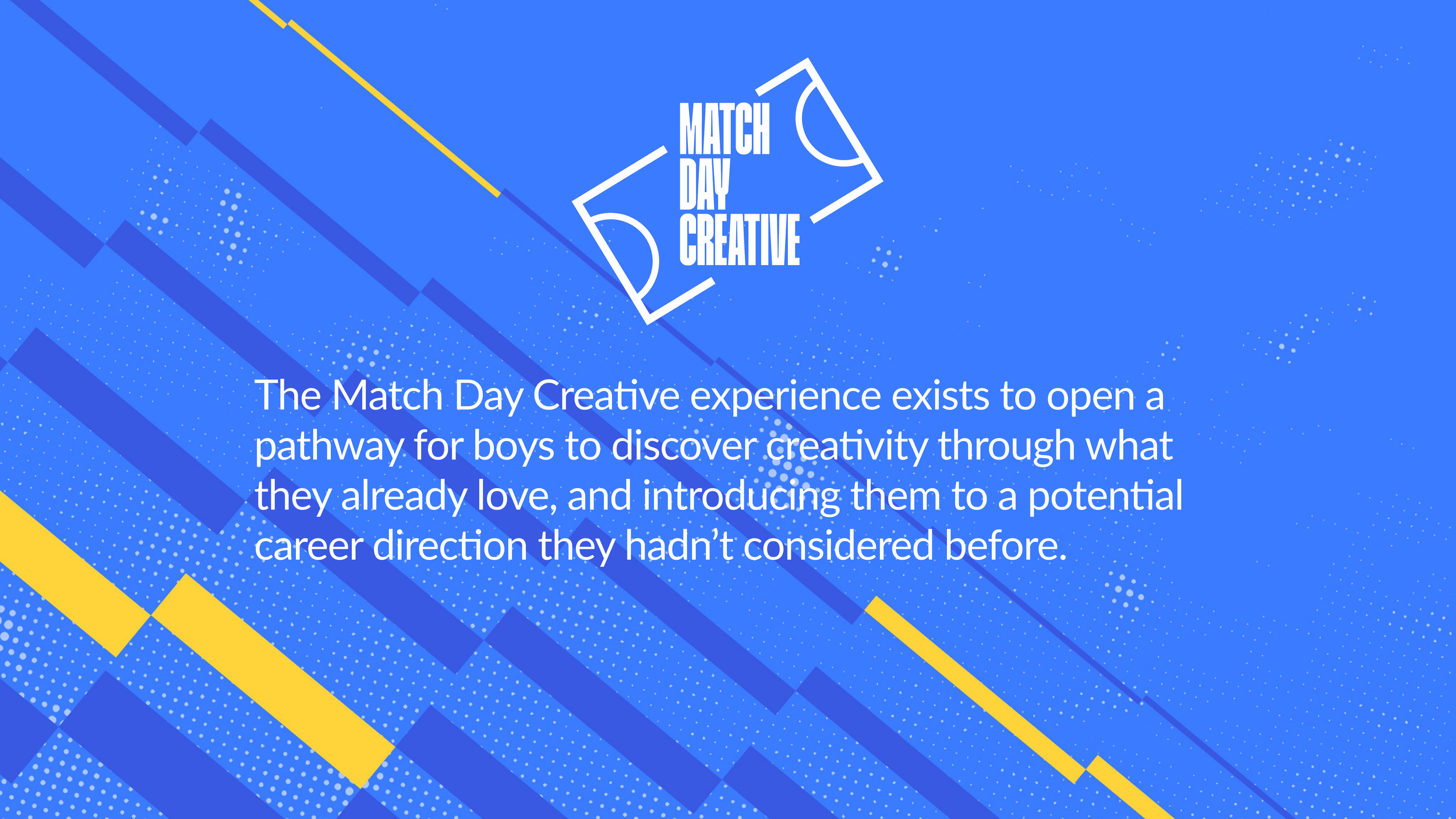 MATCH DAY CREATIVE

The Match Day Creative experience exists to open a pathway for boys to discover creativity through what they already love, and introducing them to a potential career direction they hadn’t considered before.